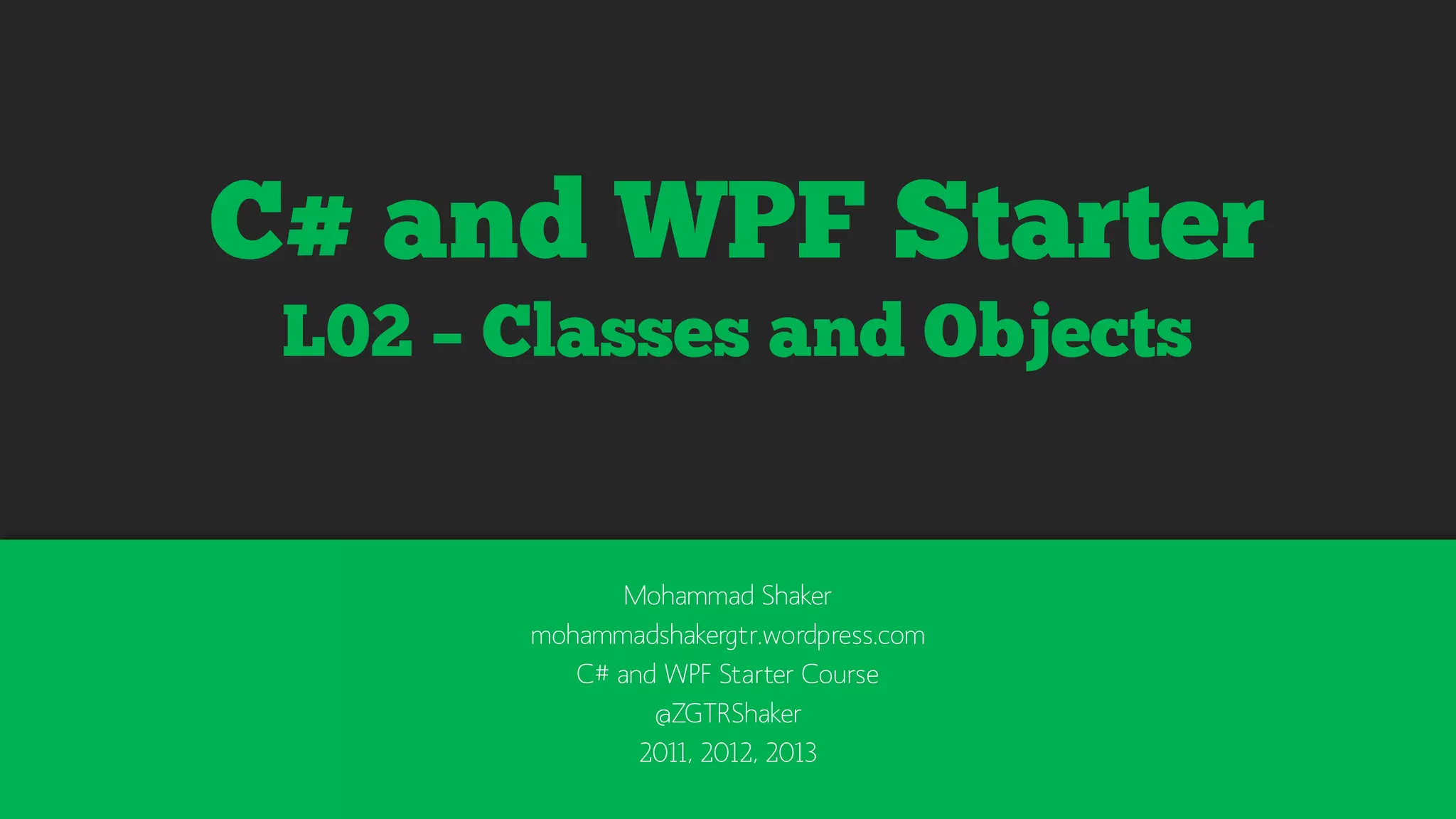 C# and WPF Starter
L02 – Classes and Objects

Mohammad Shaker
mohammadshakergtr.wordpress.com
C# and WPF Starter Course
@ZGTRShaker
2011, 2012, 2013